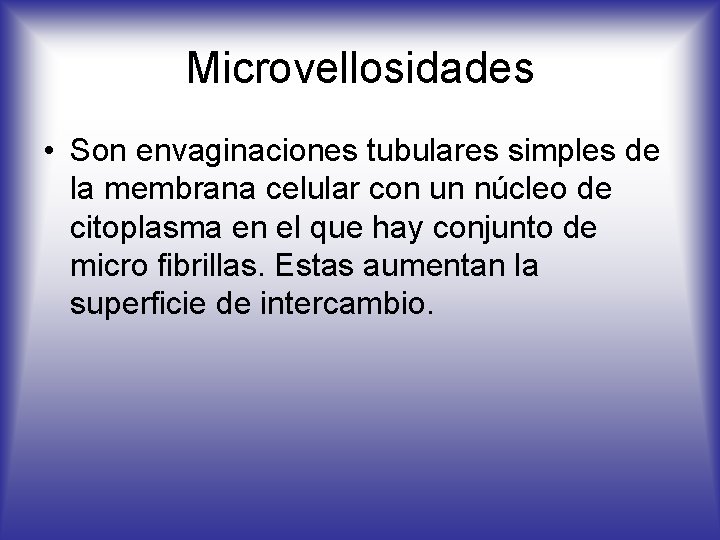 Microvellosidades

• Son envaginaciones tubulares simples de la membrana celular con un núcleo de citoplasma en el que hay conjunto de micro fibrillas. Estas aumentan la superficie de intercambio.